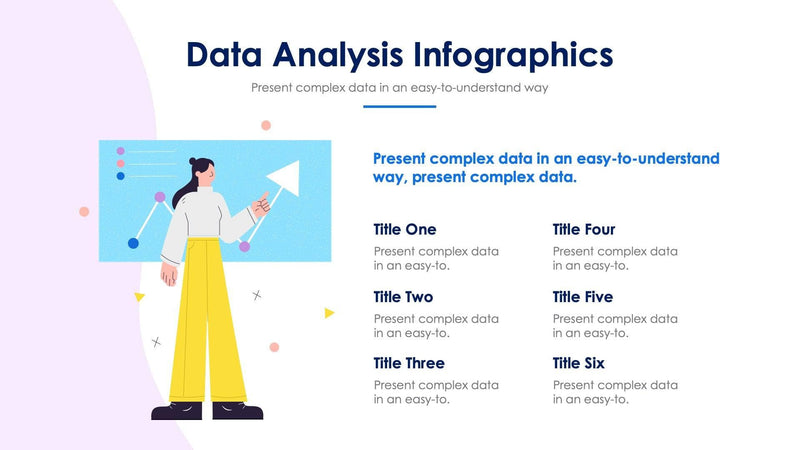 Data Analysis Infographics

Present complex data in an easy-to-understand way

Present complex data in an easy-to-understand way, present complex data.

Title One

Present complex data in an easy-to.

Title Two

Present complex data in an easy-to.

Title Three

Present complex data in an easy-to.

Title Four

Present complex data in an easy-to.

Title Five

Present complex data in an easy-to.

Title Six

Present complex data in an easy-to.